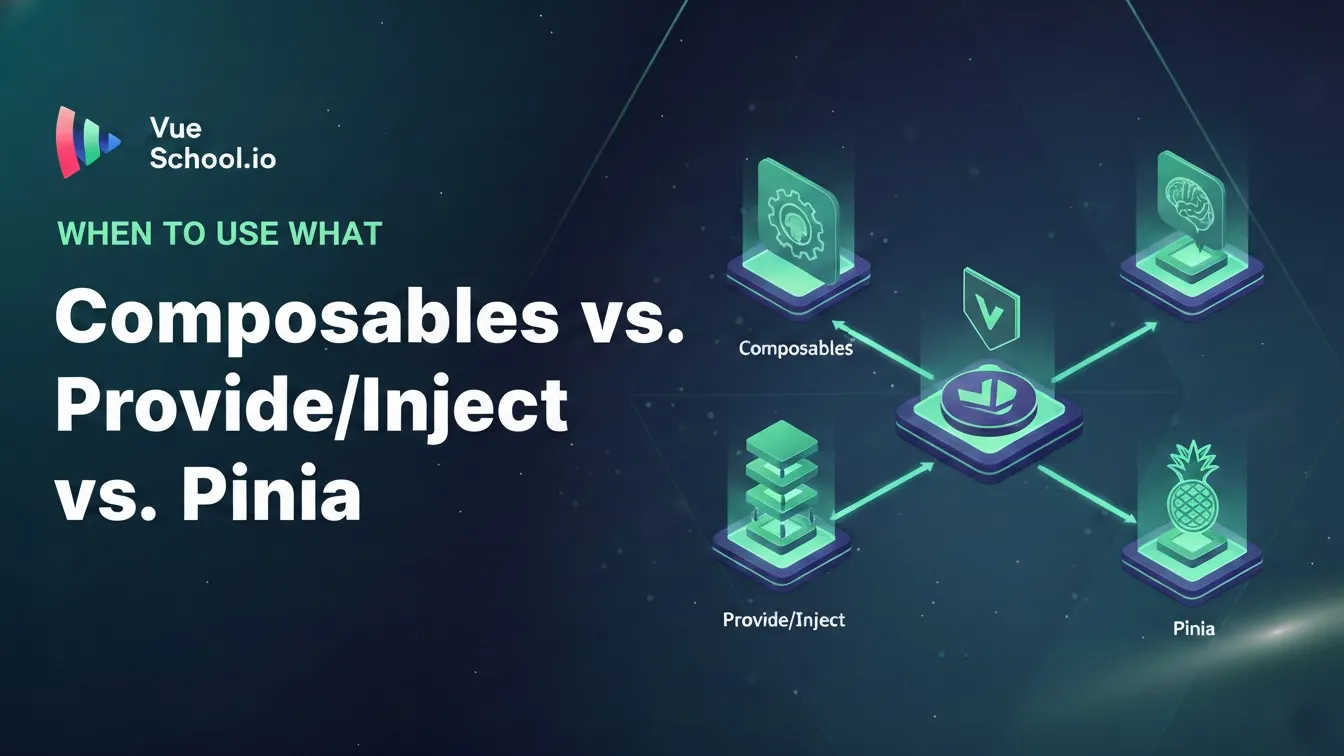 Vue
School.io

WHEN TO USE WHAT

Composables vs.
Provide/Inject
vs. Pinia

Composables

Provide/Inject

Pinia